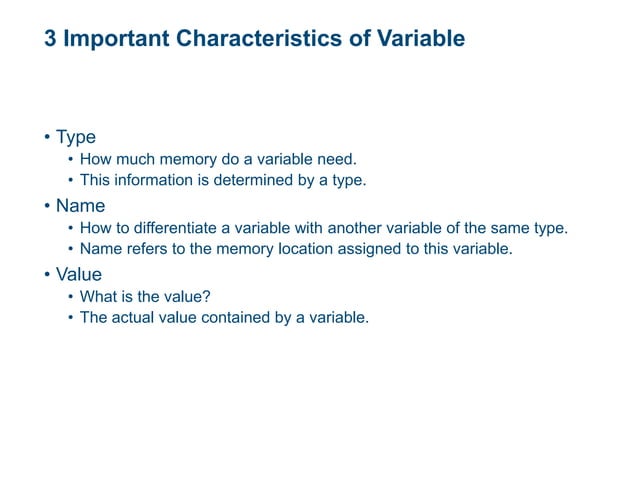 3 Important Characteristics of Variable

• Type
  • How much memory do a variable need.
  • This information is determined by a type.
• Name
  • How to differentiate a variable with another variable of the same type.
  • Name refers to the memory location assigned to this variable.
• Value
  • What is the value?
  • The actual value contained by a variable.